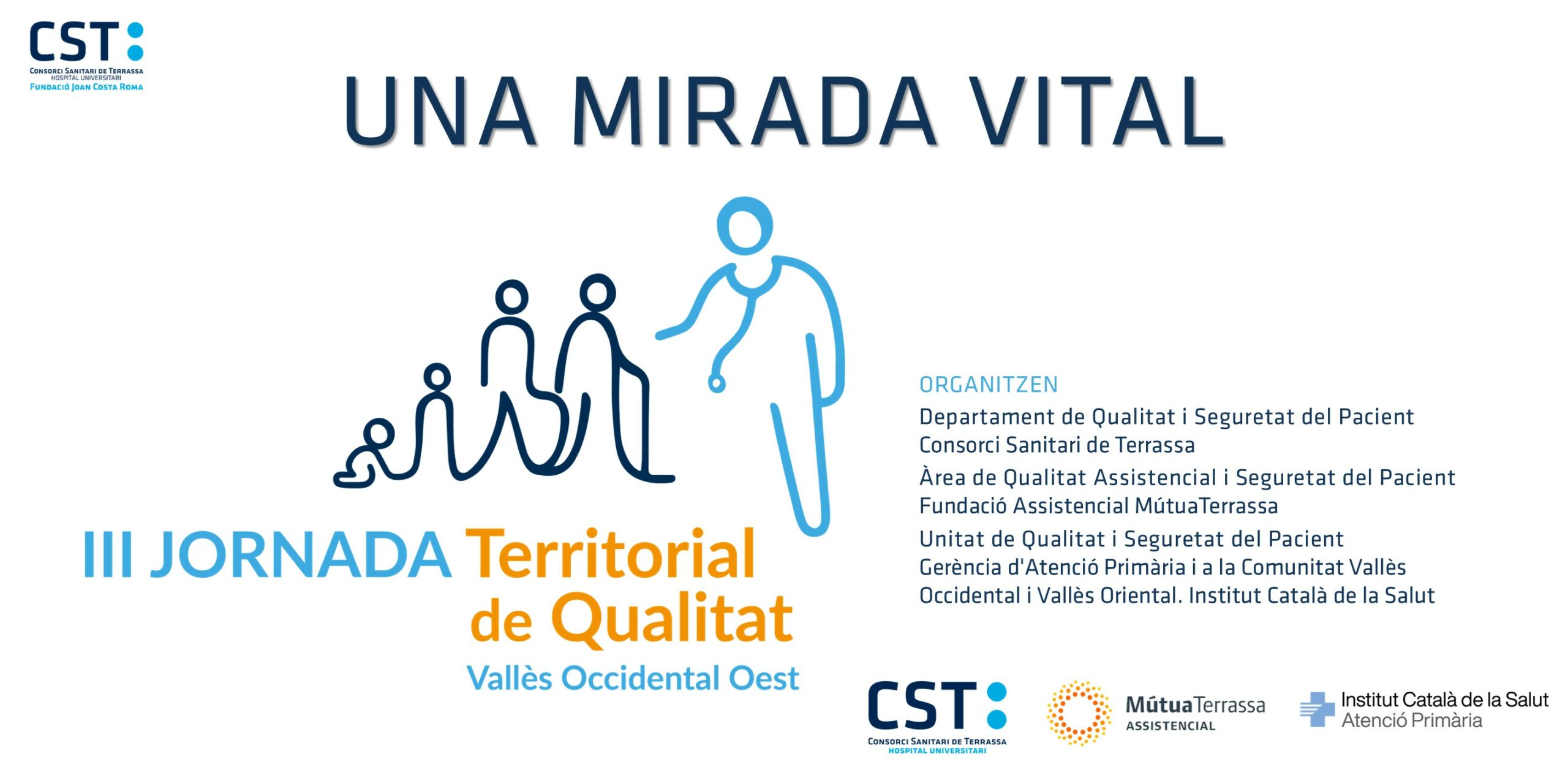 CST
CONSORCI SANITARI DE TERRASSA
HOSPITAL UNIVERSITARI
FUNDACIÓ JOAN COSTA ROMA

UNA MIRADA VITAL

III JORNADA Territorial de Qualitat
Vallès Occidental Oest

ORGANITZEN
Departament de Qualitat i Seguretat del Pacient
Consorci Sanitari de Terrassa
Àrea de Qualitat Assistencial i Seguretat del Pacient
Fundació Assistencial MútuaTerrassa
Unitat de Qualitat i Seguretat del Pacient
Gerència d'Atenció Primària i a la Comunitat Vallès Occidental i Vallès Oriental. Institut Català de la Salut

CST
CONSORCI SANITARI DE TERRASSA
HOSPITAL UNIVERSITARI

MútuaTerrassa
ASSISTENCIAL

Institut Català de la Salut
Atenció Primària